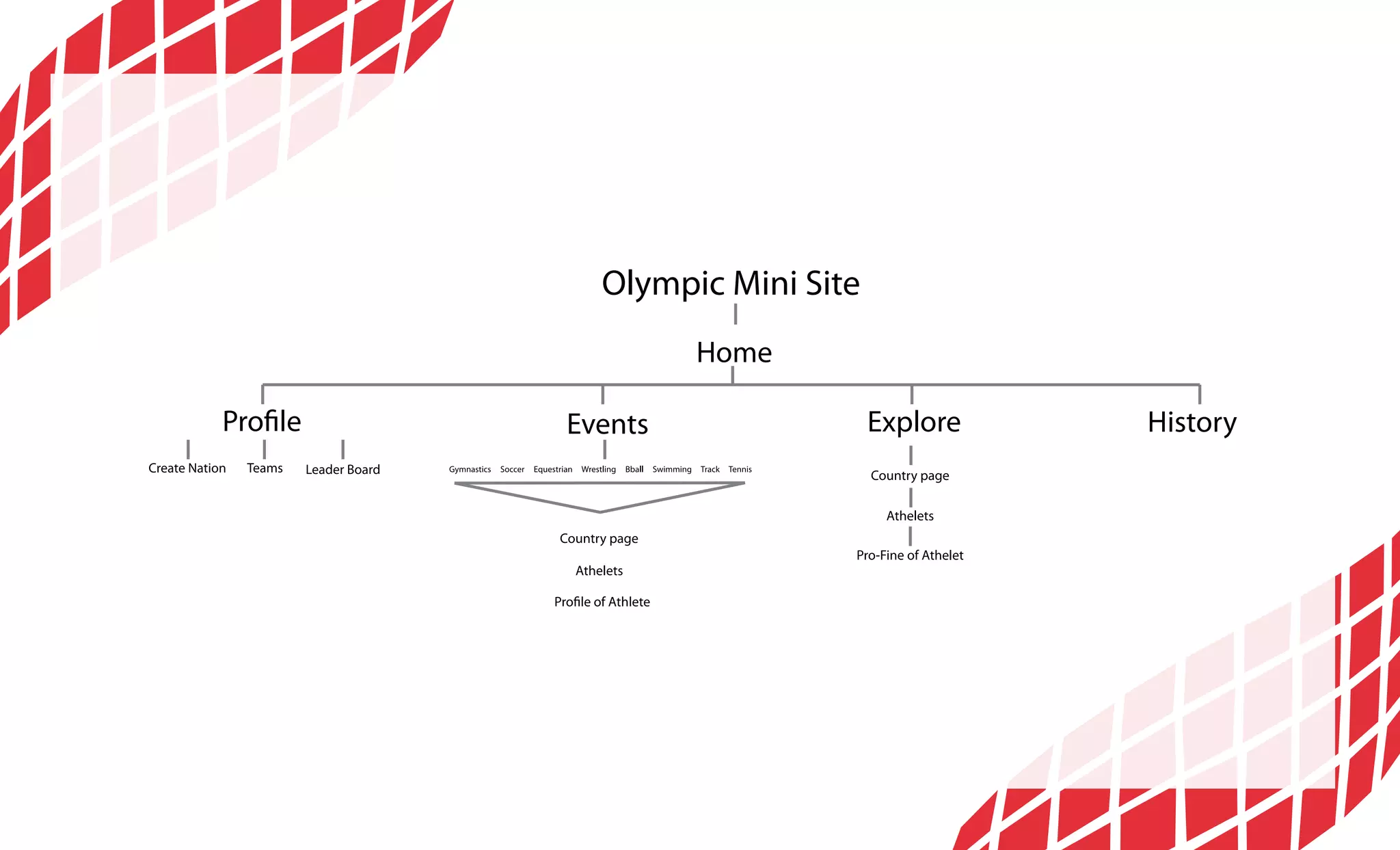 Olympic Mini Site

Home

Profile

Create Nation

Teams

Leader Board

Events

Gymnastics Soccer Equestrian Wrestling Bball Swimming Track Tennis

Country page

Athelets

Profile of Athlete

Explore

Country page

Athelets

Pro-Fine of Athelet

History